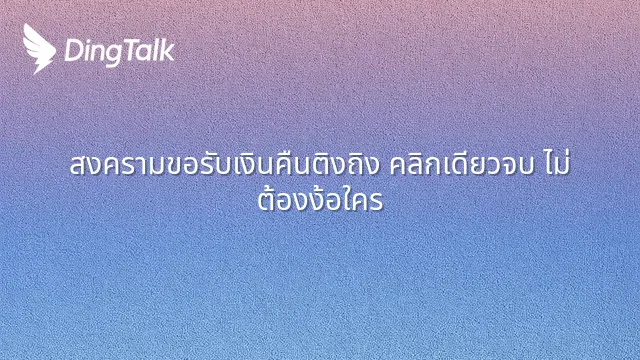 DingTalk

สงครามขอรับเงินคืนติงถิง คลิกเดียวจบ ไม่ต้องง้อใคร